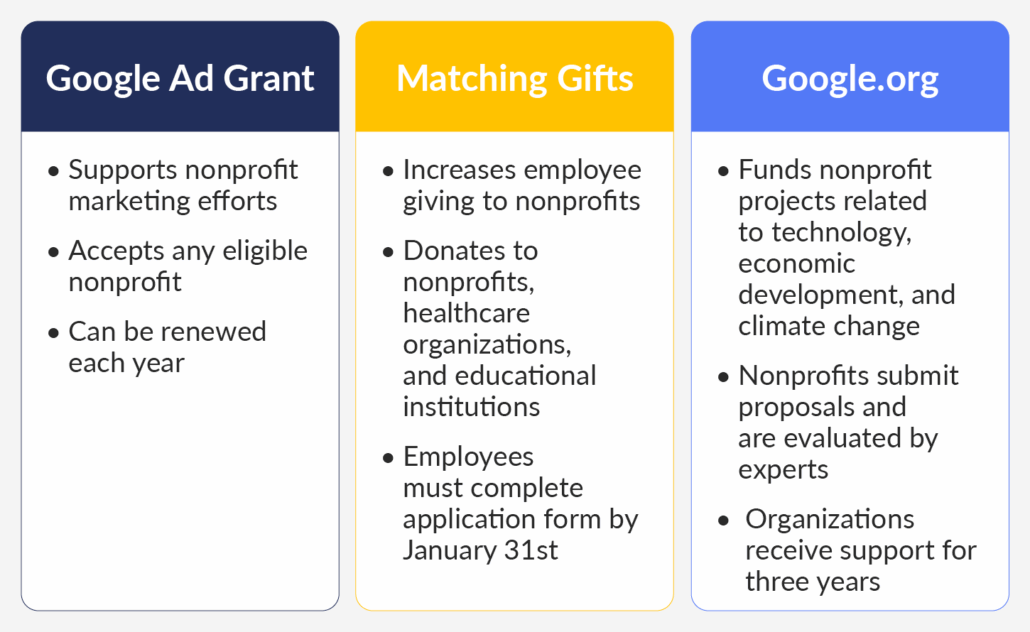 Google Ad Grant

• Supports nonprofit marketing efforts

• Accepts any eligible nonprofit

• Can be renewed each year

Matching Gifts

• Increases employee giving to nonprofits

• Donates to nonprofits, healthcare organizations, and educational institutions

• Employees must complete application form by January 31st

Google.org

• Funds nonprofit projects related to technology, economic development, and climate change

• Nonprofits submit proposals and are evaluated by experts

• Organizations receive support for three years